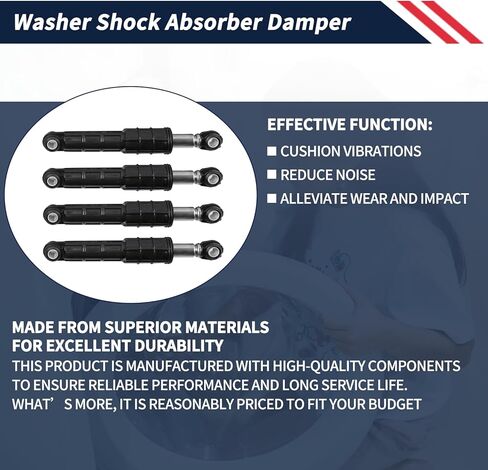 Washer Shock Absorber Damper

EFFECTIVE FUNCTION:

■ CUSHION VIBRATIONS

■ REDUCE NOISE

■ ALLEVIATE WEAR AND IMPACT

MADE FROM SUPERIOR MATERIALS FOR EXCELLENT DURABILITY

THIS PRODUCT IS MANUFACTURED WITH HIGH-QUALITY COMPONENTS TO ENSURE RELIABLE PERFORMANCE AND LONG SERVICE LIFE. WHAT’ S MORE, IT IS REASONABLY PRICED TO FIT YOUR BUDGET